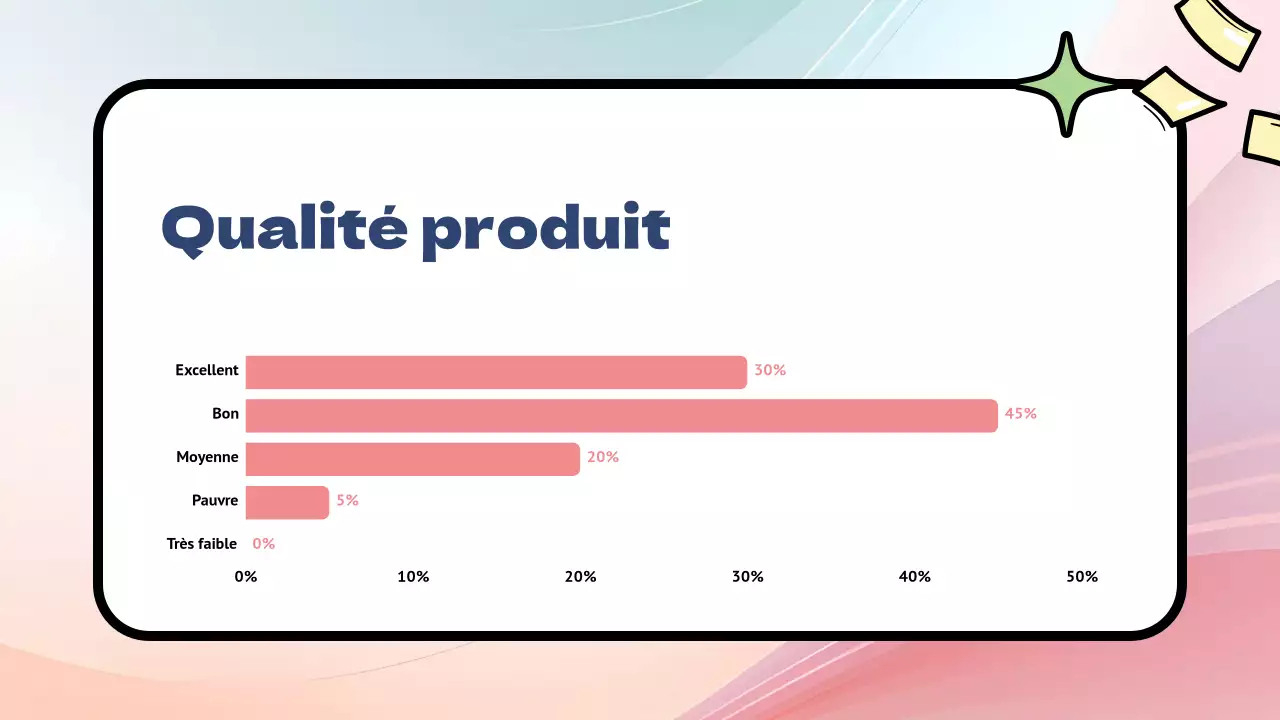 Qualité produit

Excellent 30%
Bon 45%
Moyenne 20%
Pauvre 5%
Très faible 0%

0% 10% 20% 30% 40% 50%